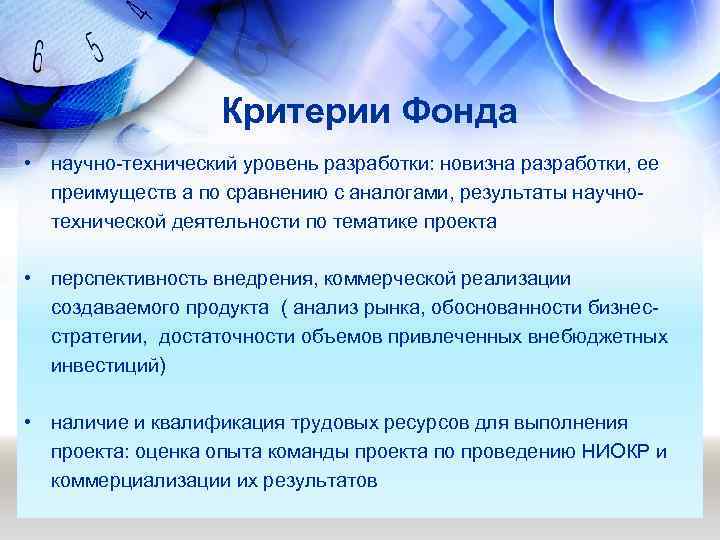 6 5 4

Критерии Фонда

• научно-технический уровень разработки: новизна разработки, ее преимуществ а по сравнению с аналогами, результаты научно-технической деятельности по тематике проекта

• перспективность внедрения, коммерческой реализации создаваемого продукта ( анализ рынка, обоснованности бизнес-стратегии, достаточности объемов привлеченных внебюджетных инвестиций)

• наличие и квалификация трудовых ресурсов для выполнения проекта: оценка опыта команды проекта по проведению НИОКР и коммерциализации их результатов